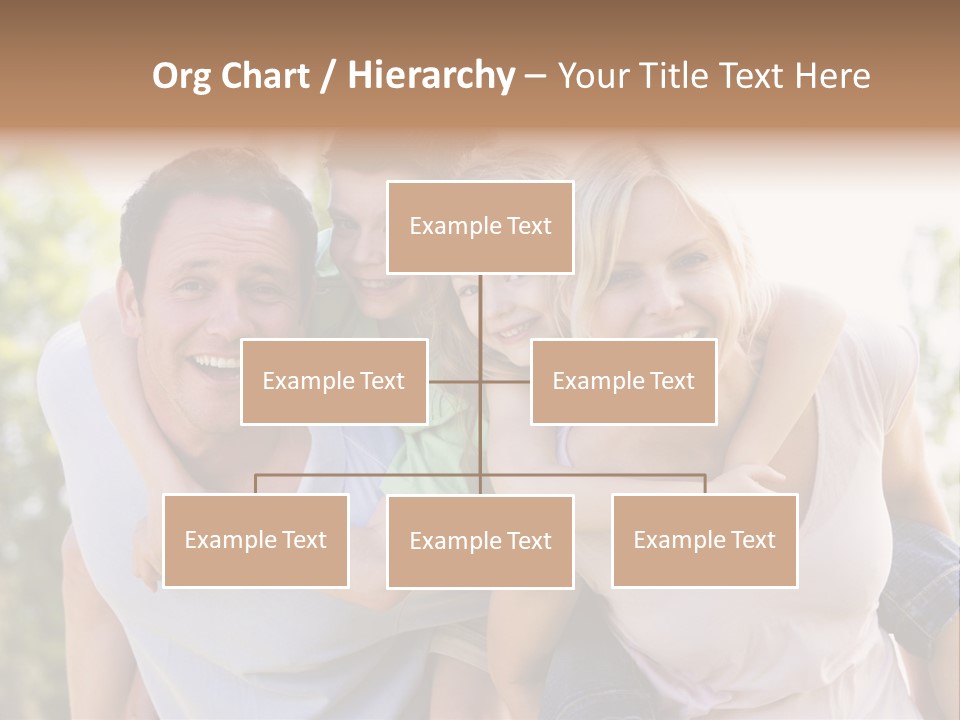 Org Chart / Hierarchy – Your Title Text Here

Example Text

Example Text

Example Text

Example Text

Example Text

Example Text